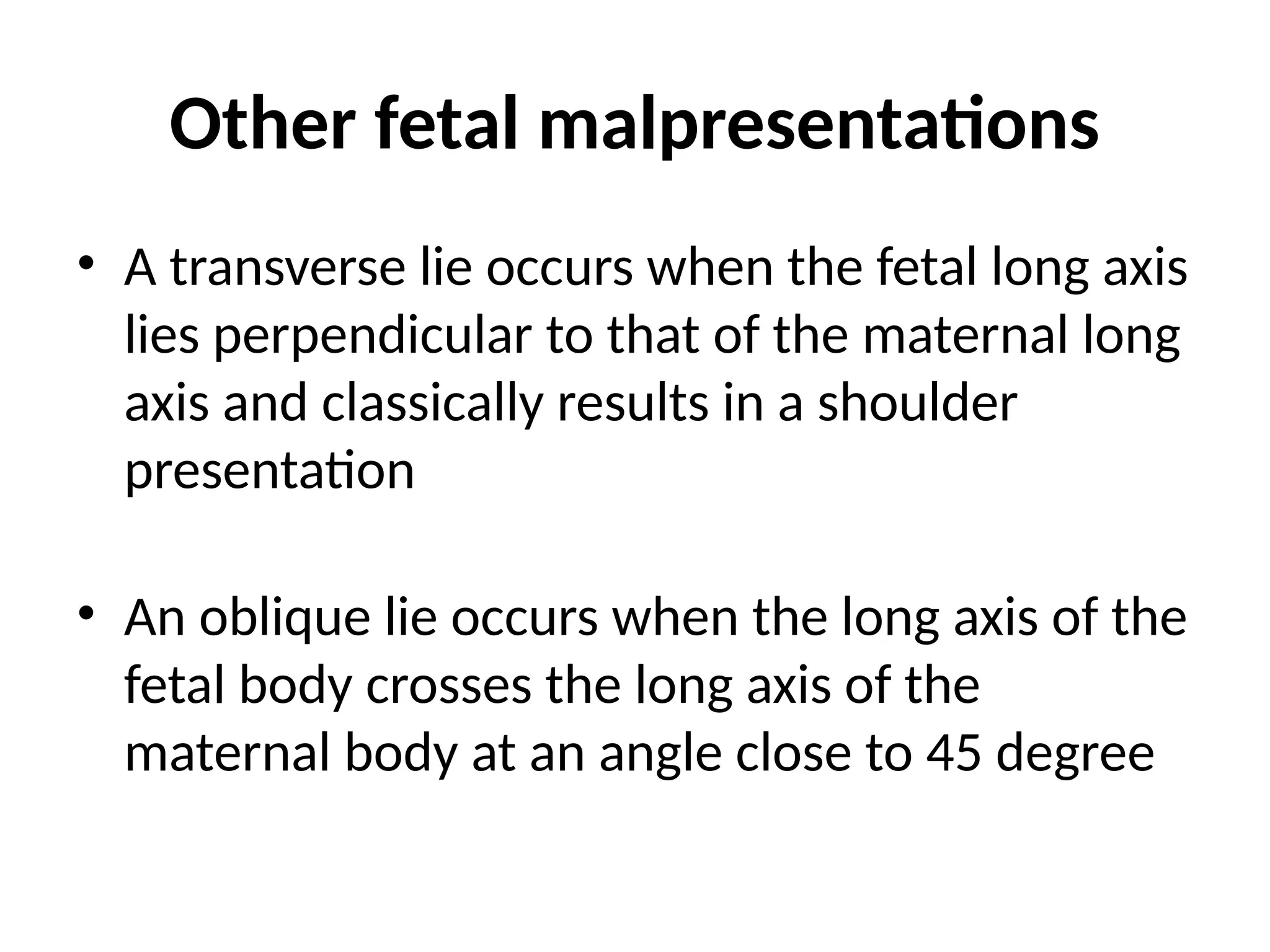 Other fetal malpresentations

• A transverse lie occurs when the fetal long axis lies perpendicular to that of the maternal long axis and classically results in a shoulder presentation

• An oblique lie occurs when the long axis of the fetal body crosses the long axis of the maternal body at an angle close to 45 degree